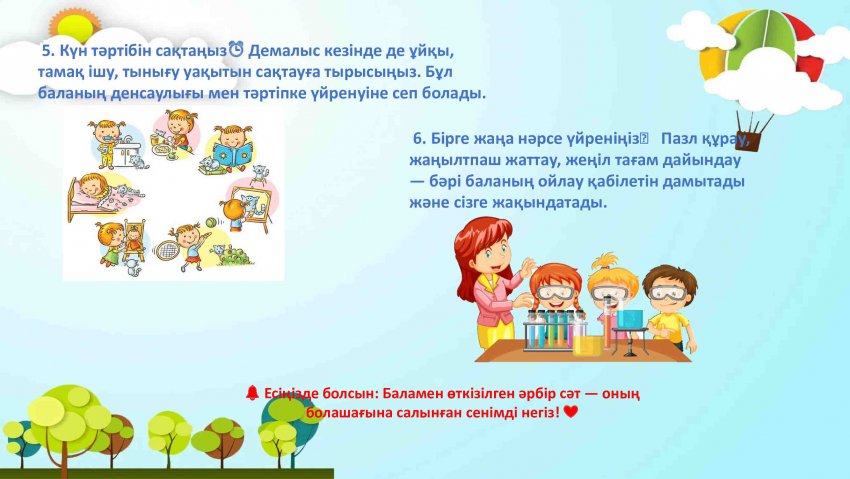 5. Күн тәртібін сақтаңыз⏰ Демалыс кезінде де ұйқы, тамақ ішу, тынығу уақытын сақтауға тырысыңыз. Бұл баланың денсаулығы мен тәртіпке үйренуіне сеп болады.

6. Бірге жаңа нәрсе үйреніңіз Пазл құрау, жаңылтпаш жаттау, жеңіл тағам дайындау — бәрі баланың ойлау қабілетін дамытады және сізге жақындатады.

🔔 Есіңізде болсын: Баламен өткізілген әрбір сәт — оның болашағына салынған сенімді негіз! ❤